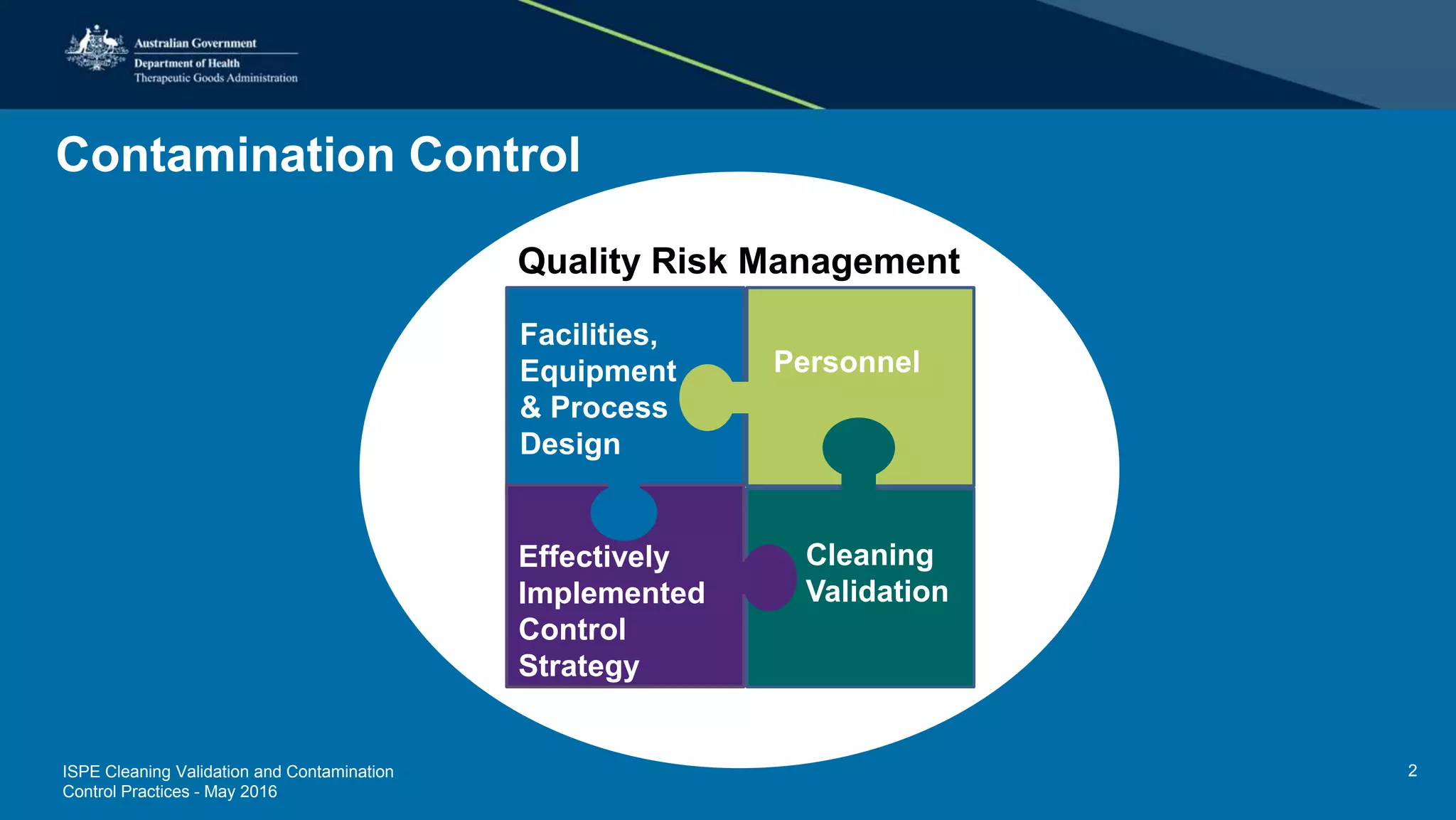 Australian Government
Department of Health
Therapeutic Goods Administration

Contamination Control

Quality Risk Management

Facilities, Equipment & Process Design

Personnel

Effectively Implemented Control Strategy

Cleaning Validation

ISPE Cleaning Validation and Contamination Control Practices - May 2016

2